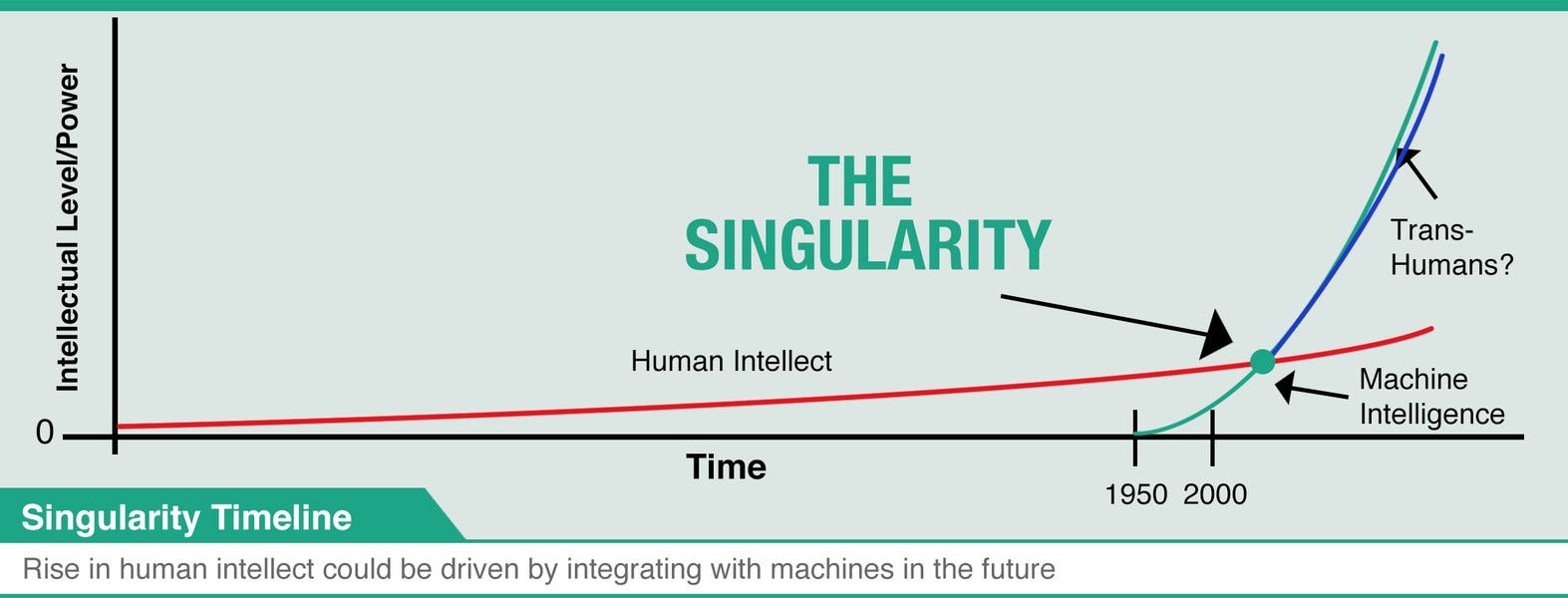 Intellectual Level/Power

THE SINGULARITY

Trans-Humans?

Human Intellect

Machine Intelligence

0

Time

1950 2000

Singularity Timeline

Rise in human intellect could be driven by integrating with machines in the future